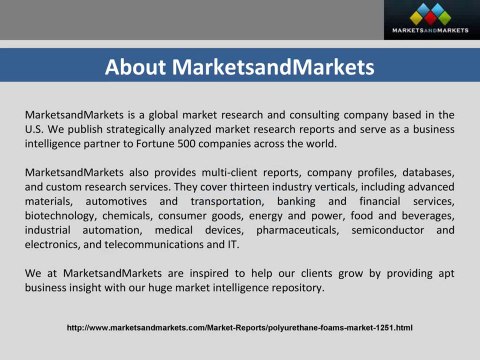 MARKETSANDMARKETS

About MarketsandMarkets

MarketsandMarkets is a global market research and consulting company based in the U.S. We publish strategically analyzed market research reports and serve as a business intelligence partner to Fortune 500 companies across the world.

MarketsandMarkets also provides multi-client reports, company profiles, databases, and custom research services. They cover thirteen industry verticals, including advanced materials, automotives and transportation, banking and financial services, biotechnology, chemicals, consumer goods, energy and power, food and beverages, industrial automation, medical devices, pharmaceuticals, semiconductor and electronics, and telecommunications and IT.

We at MarketsandMarkets are inspired to help our clients grow by providing apt business insight with our huge market intelligence repository.

http://www.marketsandmarkets.com/Market-Reports/polyurethane-foams-market-1251.html